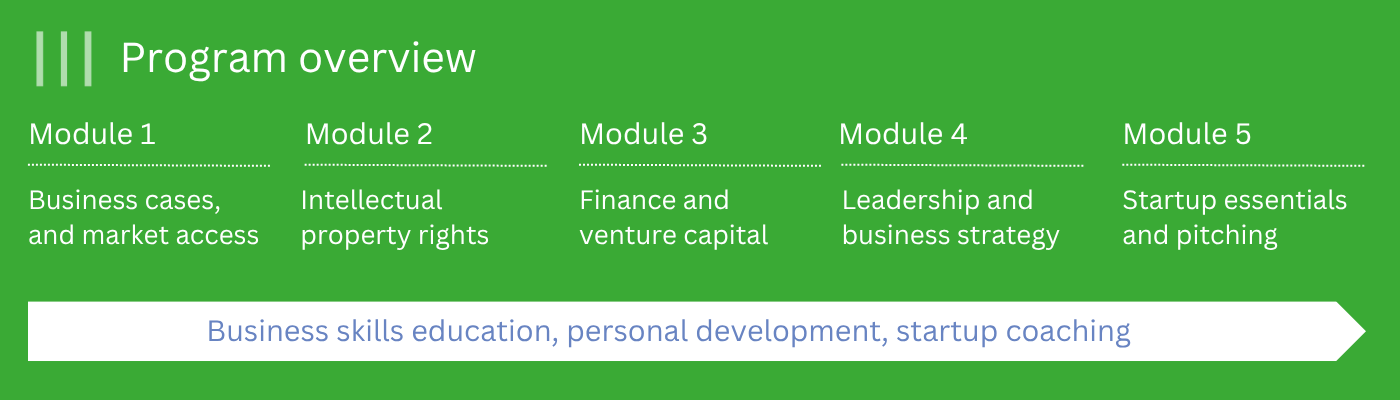 Program overview

Module 1
Business cases, and market access

Module 2
Intellectual property rights

Module 3
Finance and venture capital

Module 4
Leadership and business strategy

Module 5
Startup essentials and pitching

Business skills education, personal development, startup coaching